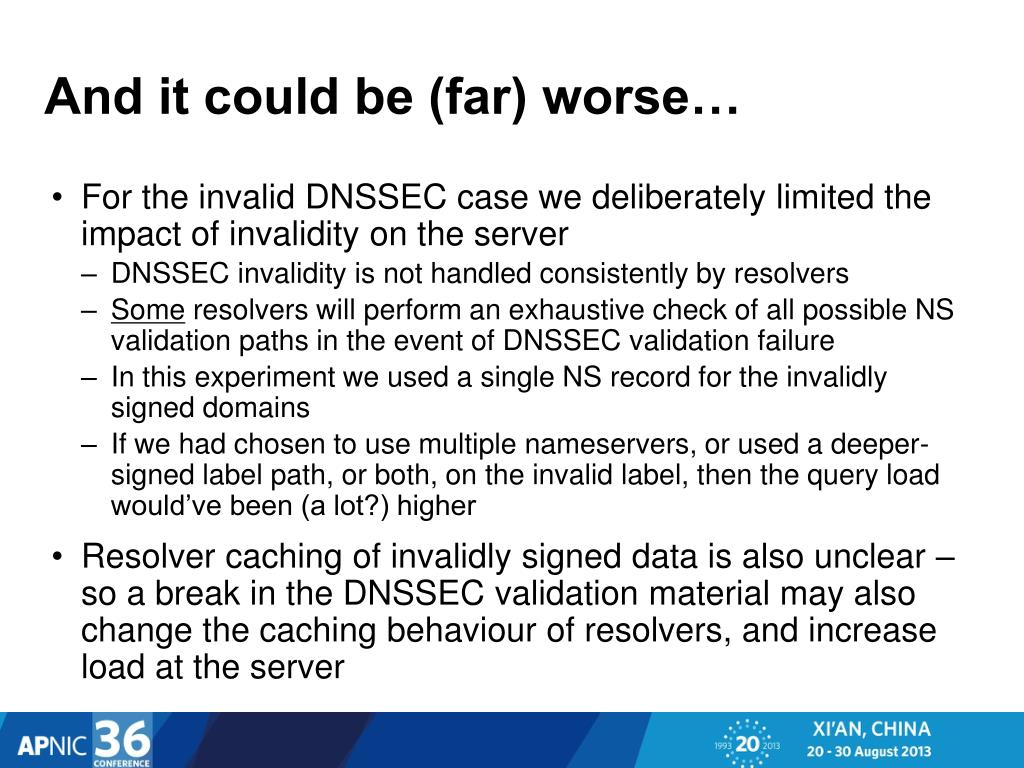 And it could be (far) worse…

• For the invalid DNSSEC case we deliberately limited the impact of invalidity on the server
– DNSSEC invalidity is not handled consistently by resolvers
– Some resolvers will perform an exhaustive check of all possible NS validation paths in the event of DNSSEC validation failure
– In this experiment we used a single NS record for the invalidly signed domains
– If we had chosen to use multiple nameservers, or used a deeper-signed label path, or both, on the invalid label, then the query load would've been (a lot?) higher

• Resolver caching of invalidly signed data is also unclear – so a break in the DNSSEC validation material may also change the caching behaviour of resolvers, and increase load at the server

APNIC 36 CONFERENCE

1993 20 2013

XI'AN, CHINA
20 - 30 August 2013